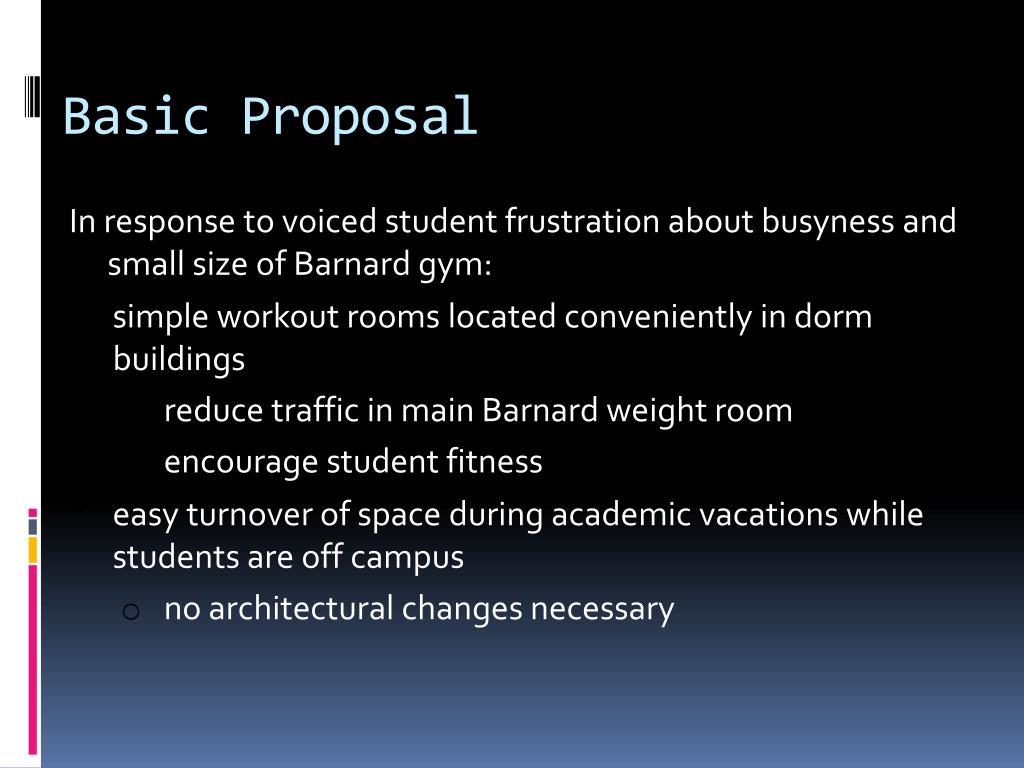 Basic Proposal

In response to voiced student frustration about busyness and small size of Barnard gym:

simple workout rooms located conveniently in dorm buildings

reduce traffic in main Barnard weight room

encourage student fitness

easy turnover of space during academic vacations while students are off campus

o no architectural changes necessary